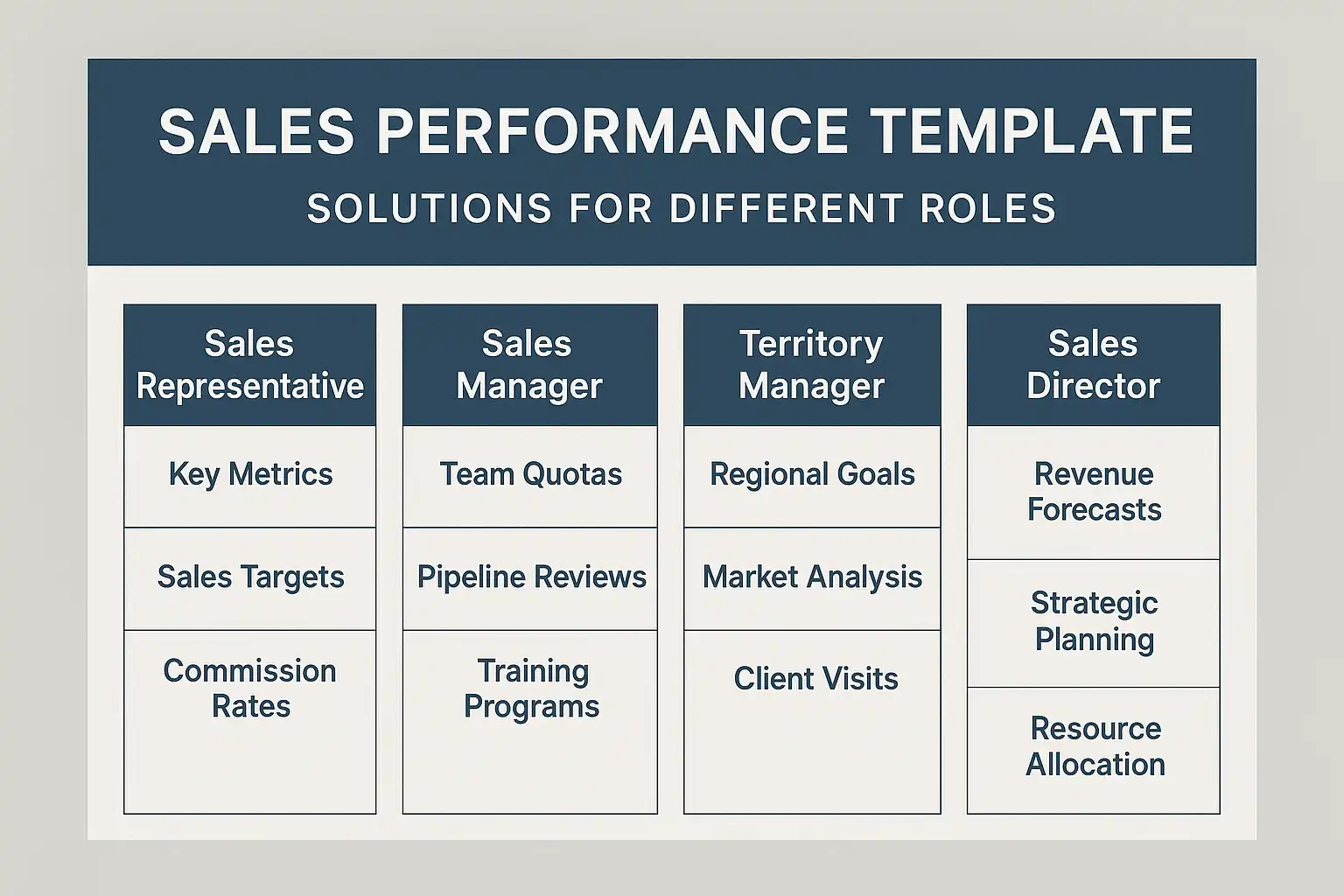 SALES PERFORMANCE TEMPLATE

SOLUTIONS FOR DIFFERENT ROLES

| Sales Representative | Sales Manager | Territory Manager | Sales Director |
|---|---|---|---|
| Key Metrics | Team Quotas | Regional Goals | Revenue Forecasts |
| Sales Targets | Pipeline Reviews | Market Analysis | Strategic Planning |
| Commission Rates | Training Programs | Client Visits | Resource Allocation |